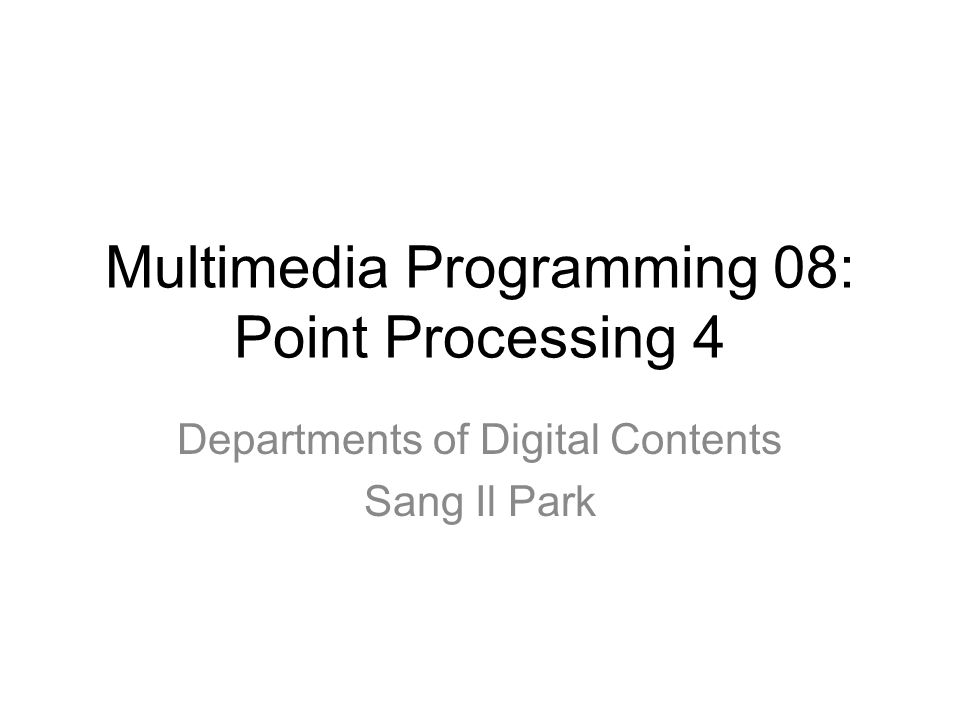 Multimedia Programming 08:
Point Processing 4

Departments of Digital Contents
Sang Il Park